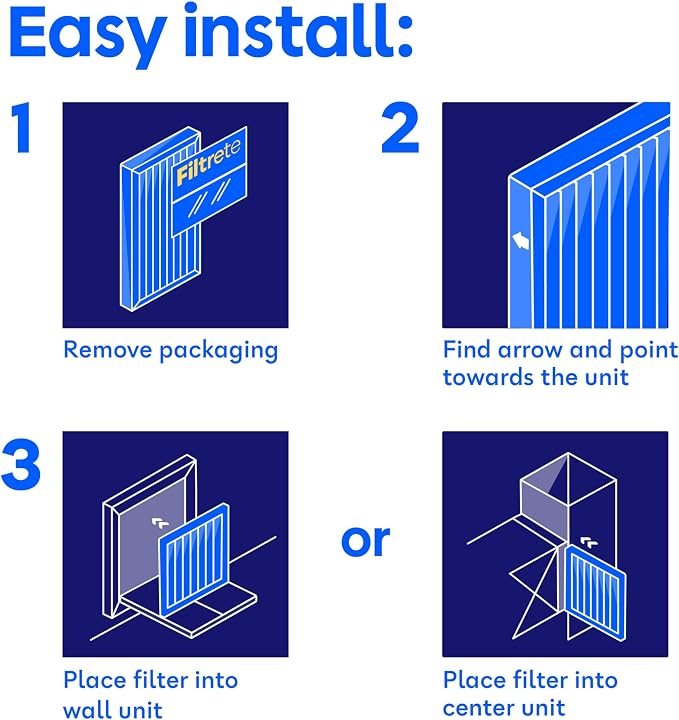 Easy install:

1

Filtrete

Remove packaging

2

Find arrow and point towards the unit

3

Place filter into wall unit

or

Place filter into center unit